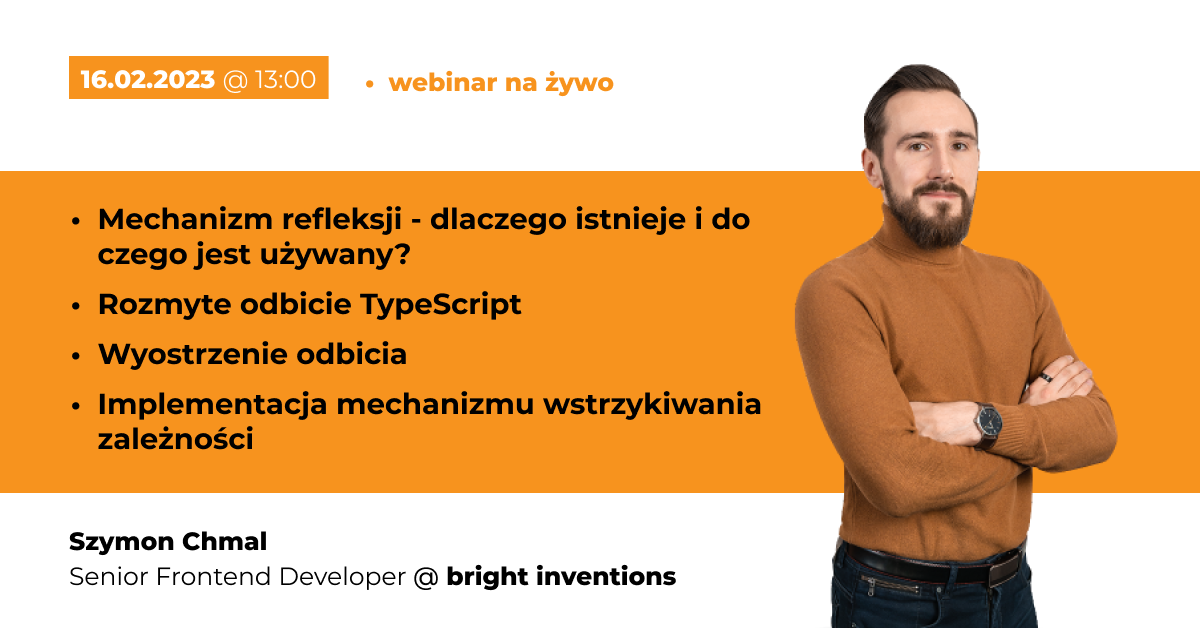 16.02.2023 @ 13:00

• webinar na żywo

• Mechanizm refleksji - dlaczego istnieje i do czego jest używany?
• Rozmyte odbicie TypeScript
• Wyostrzenie odbicia
• Implementacja mechanizmu wstrzykiwania zależności

Szymon Chmal
Senior Frontend Developer @ bright inventions